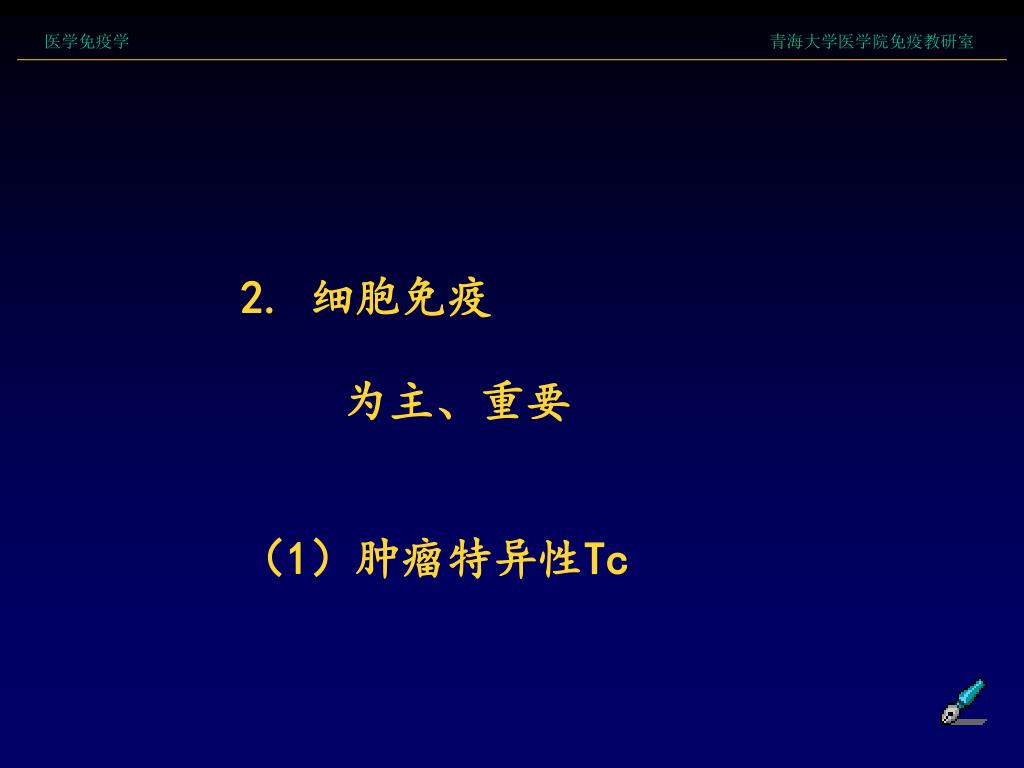 医学免疫学

青海大学医学院免疫教研室

2. 细胞免疫

为主、重要

（1）肿瘤特异性Tc